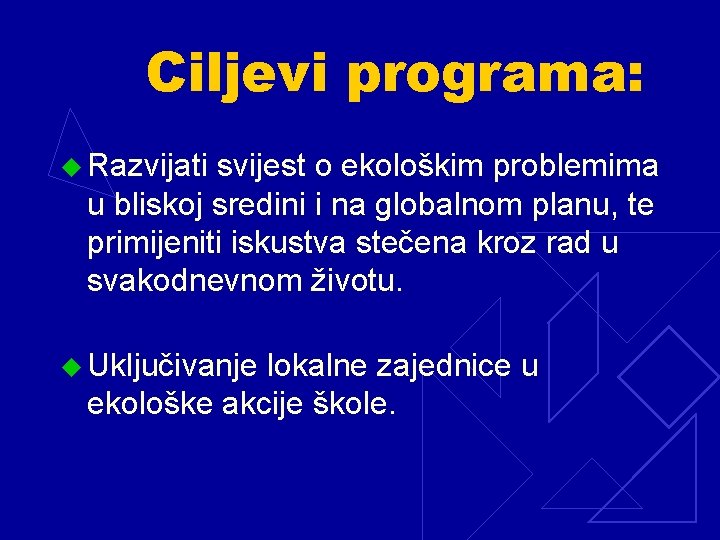 Ciljevi programa:

Razvijati svijest o ekološkim problemima u bliskoj sredini i na globalnom planu, te primijeniti iskustva stečena kroz rad u svakodnevnom životu.

Uključivanje lokalne zajednice u ekološke akcije škole.